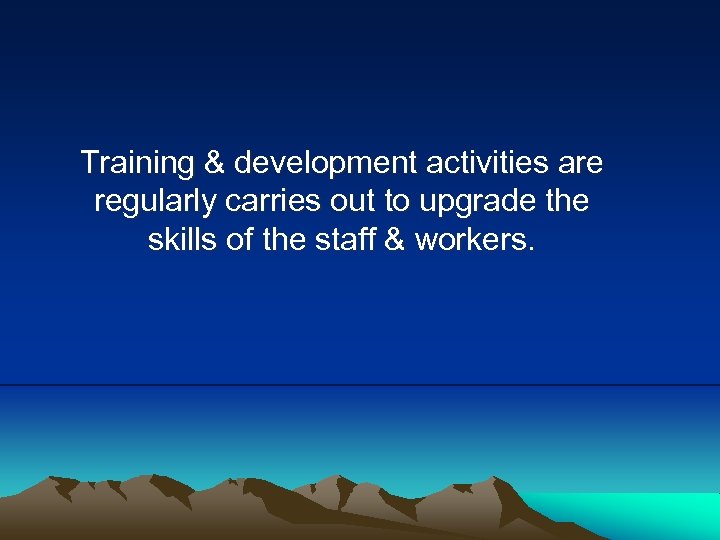 Training & development activities are regularly carries out to upgrade the skills of the staff & workers.